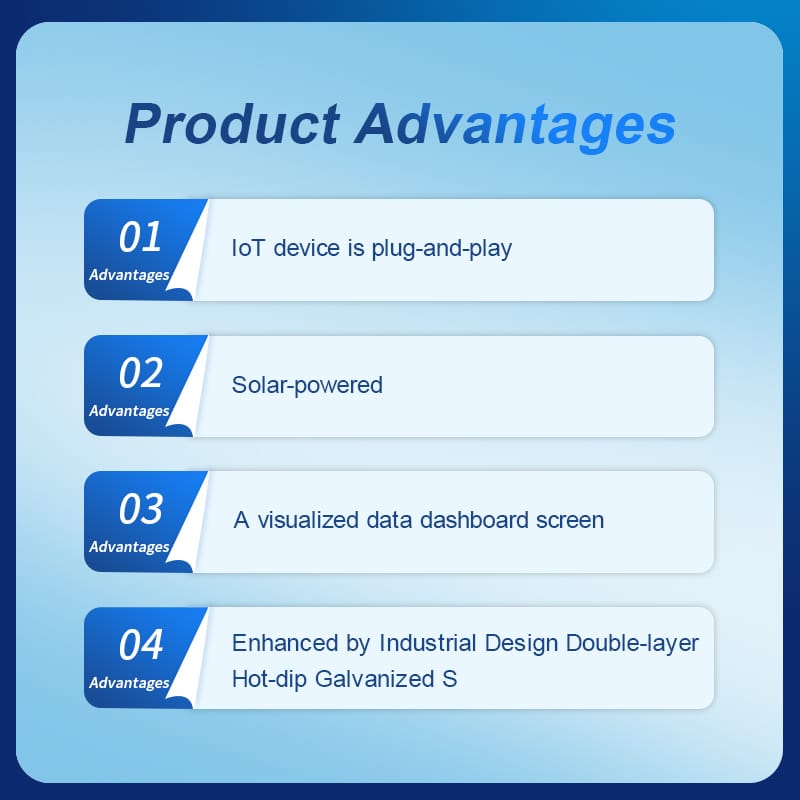 Product Advantages

01
Advantages
IoT device is plug-and-play

02
Advantages
Solar-powered

03
Advantages
A visualized data dashboard screen

04
Advantages
Enhanced by Industrial Design Double-layer Hot-dip Galvanized S